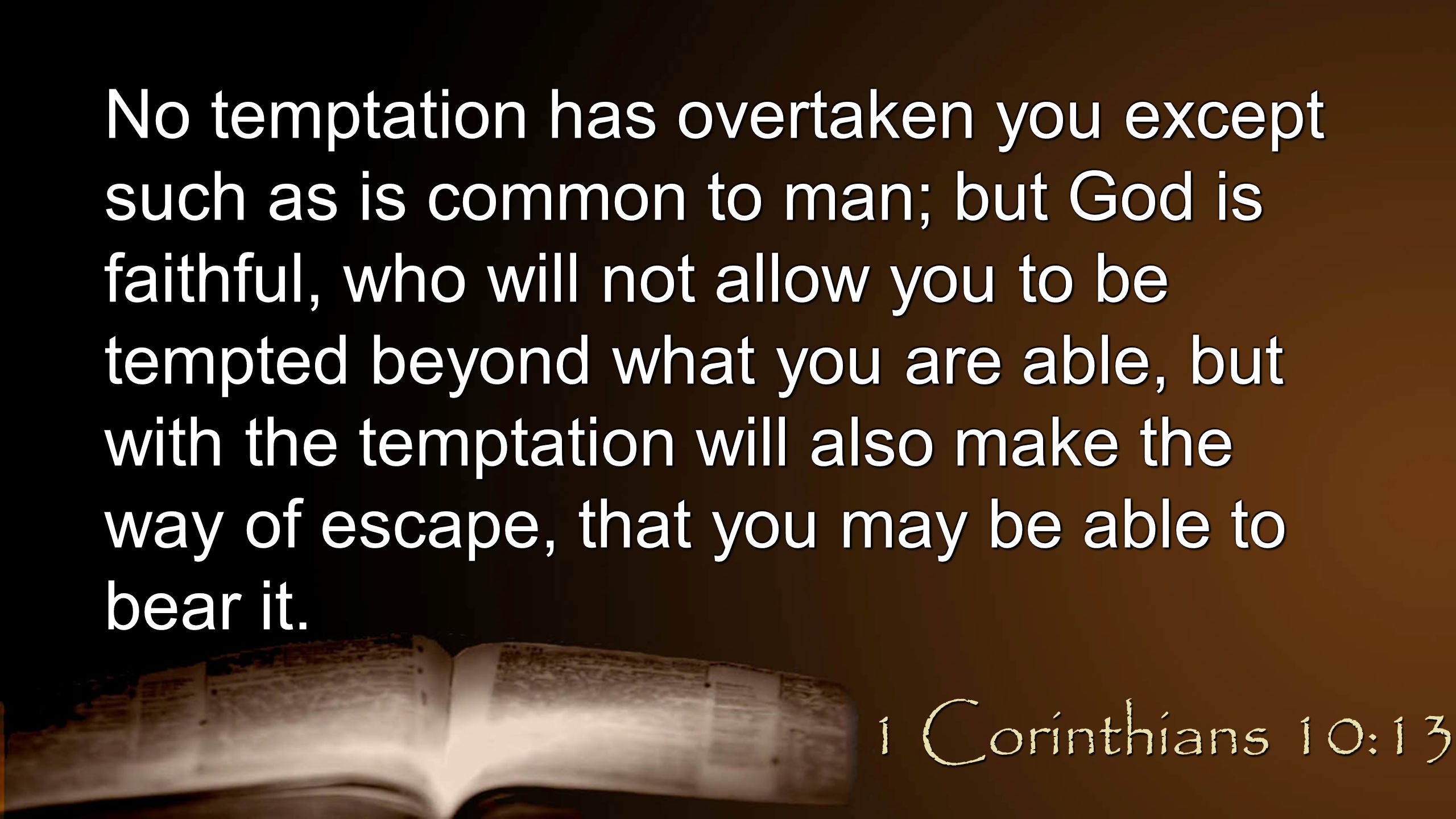 No temptation has overtaken you except such as is common to man; but God is faithful, who will not allow you to be tempted beyond what you are able, but with the temptation will also make the way of escape, that you may be able to bear it.

1 Corinthians 10:13